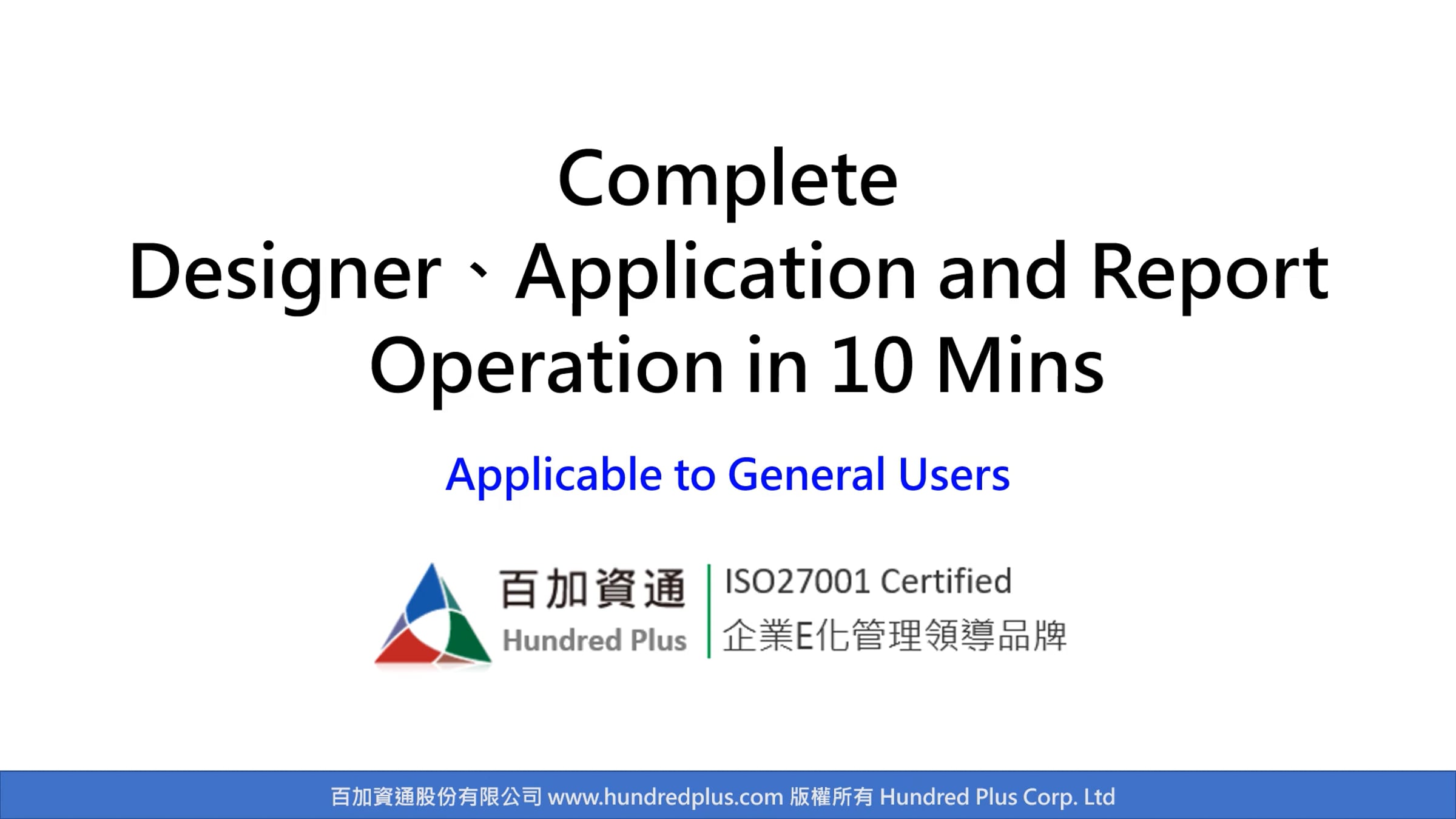 Complete
Designer、Application and Report
Operation in 10 Mins

Applicable to General Users

百加資通
Hundred Plus

ISO27001 Certified
企業E化管理領導品牌

百加資通股份有限公司 www.hundredplus.com 版權所有 Hundred Plus Corp. Ltd